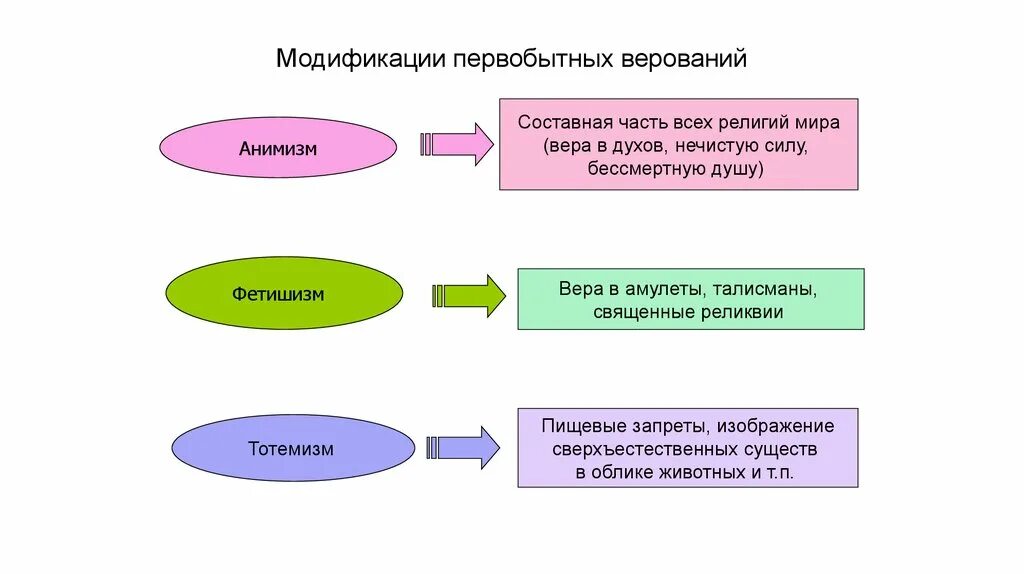 Модификации первобытных верований

Анимизм

Составная часть всех религий мира (вера в духов, нечистую силу, бессмертную душу)

Фетишизм

Вера в амулеты, талисманы, священные реликвии

Тотемизм

Пищевые запреты, изображение сверхъестественных существ в облике животных и т.п.